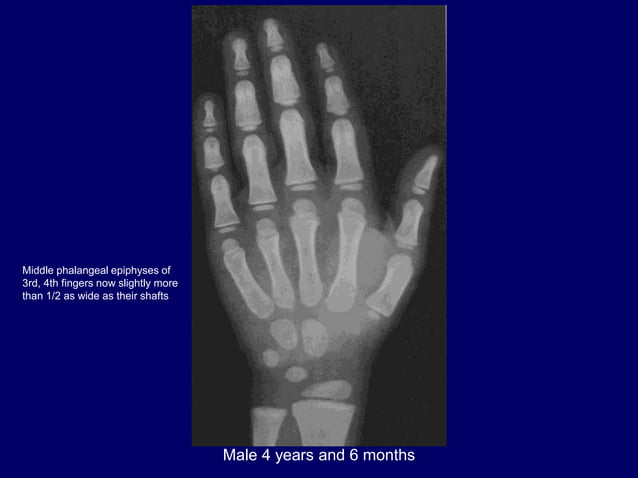 Middle phalangeal epiphyses of 3rd, 4th fingers now slightly more than 1/2 as wide as their shafts

Male 4 years and 6 months